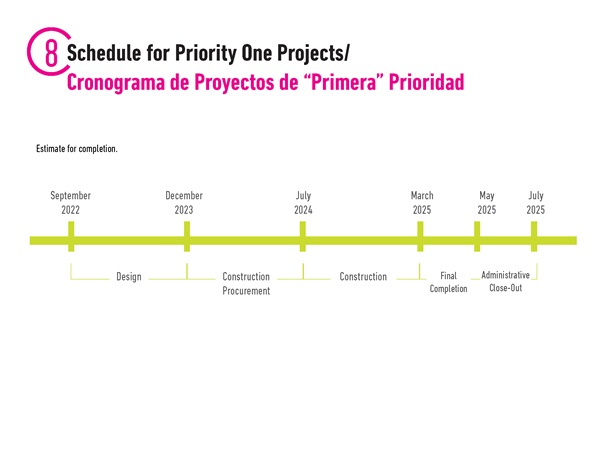 8 Schedule for Priority One Projects/
Cronograma de Proyectos de “Primera” Prioridad

Estimate for completion.

September 2022

December 2023

July 2024

March 2025

May 2025

July 2025

Design

Construction Procurement

Construction

Final Completion

Administrative Close-Out